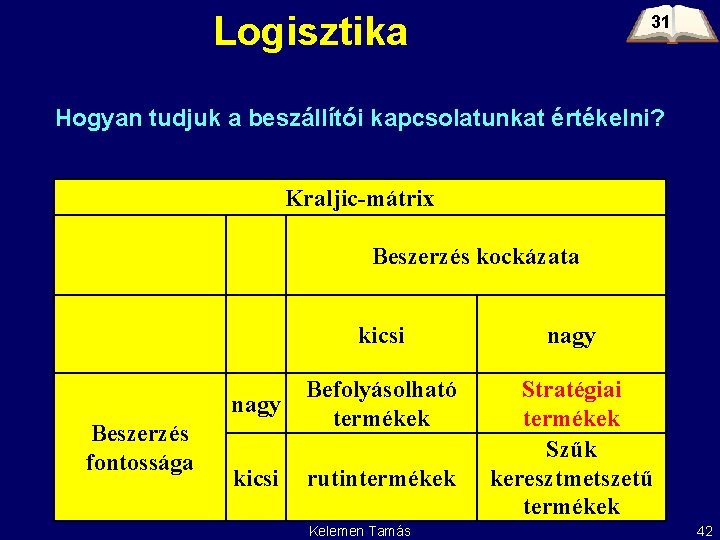 Logisztika

31

Hogyan tudjuk a beszállítói kapcsolatunkat értékelni?

| Kraljic-mátrix | | | |
|---|---|---|---|
| | | Beszerzés kockázata | |
| | | kicsi | nagy |
| Beszerzés fontossága | nagy | Befolyásolható termékek | Stratégiai termékek |
| | kicsi | rutintermékek | Szűk keresztmetszetű termékek |

Kelemen Tamás

42